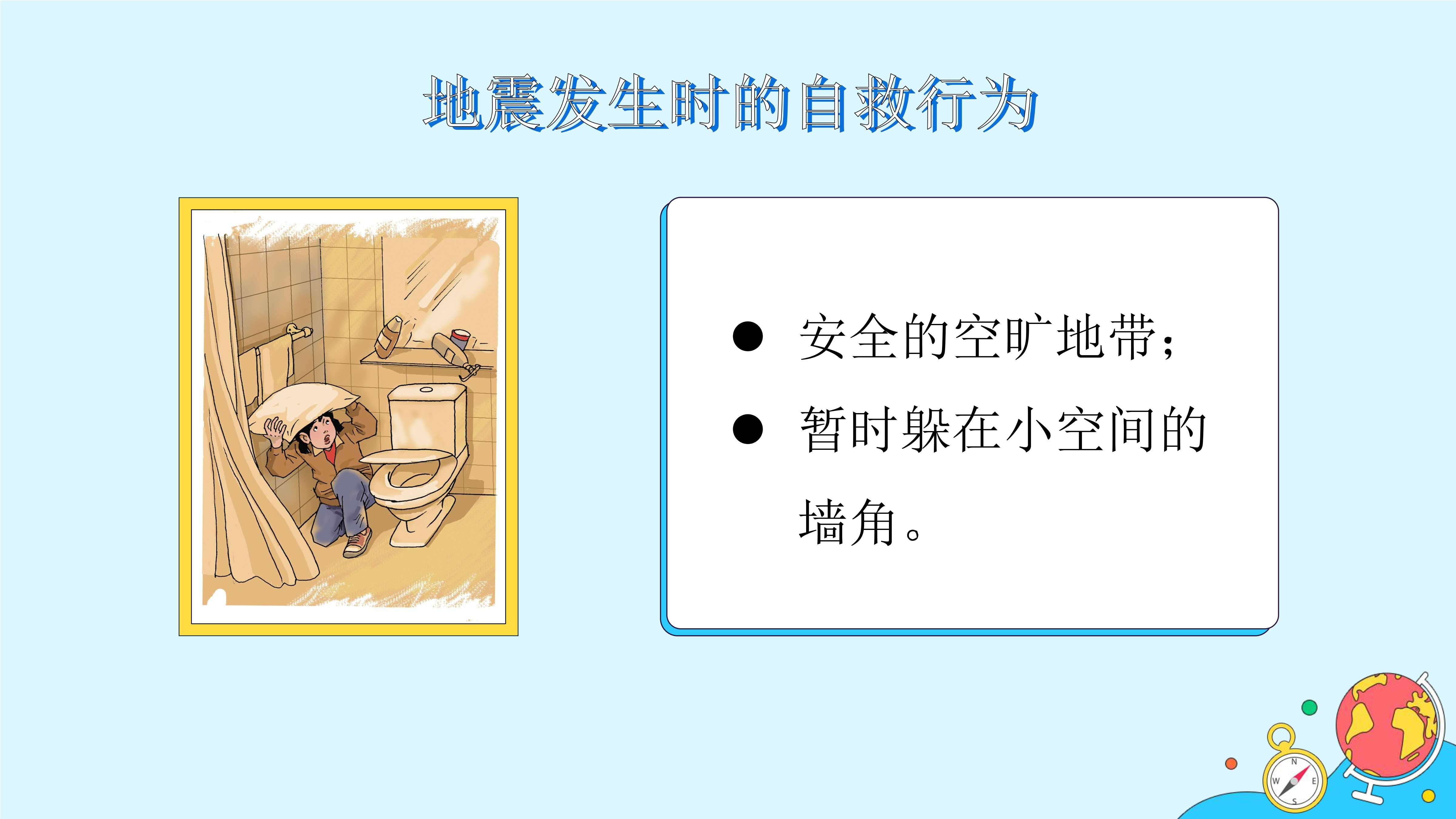 地震发生时的自救行为

● 安全的空旷地带；

● 暂时躲在小空间的墙角。

N
W
E
S